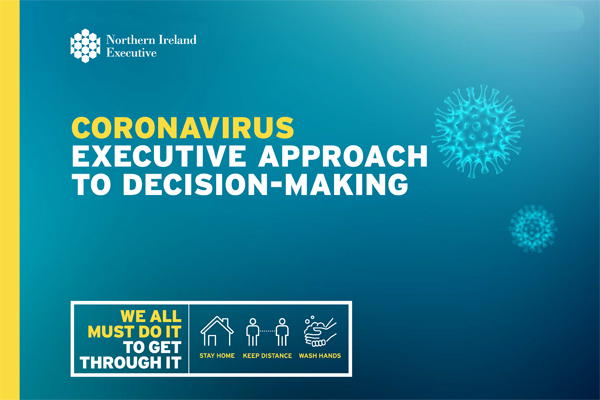 Northern Ireland Executive

CORONAVIRUS
EXECUTIVE APPROACH TO DECISION-MAKING

WE ALL MUST DO IT TO GET THROUGH IT

STAY HOME KEEP DISTANCE WASH HANDS